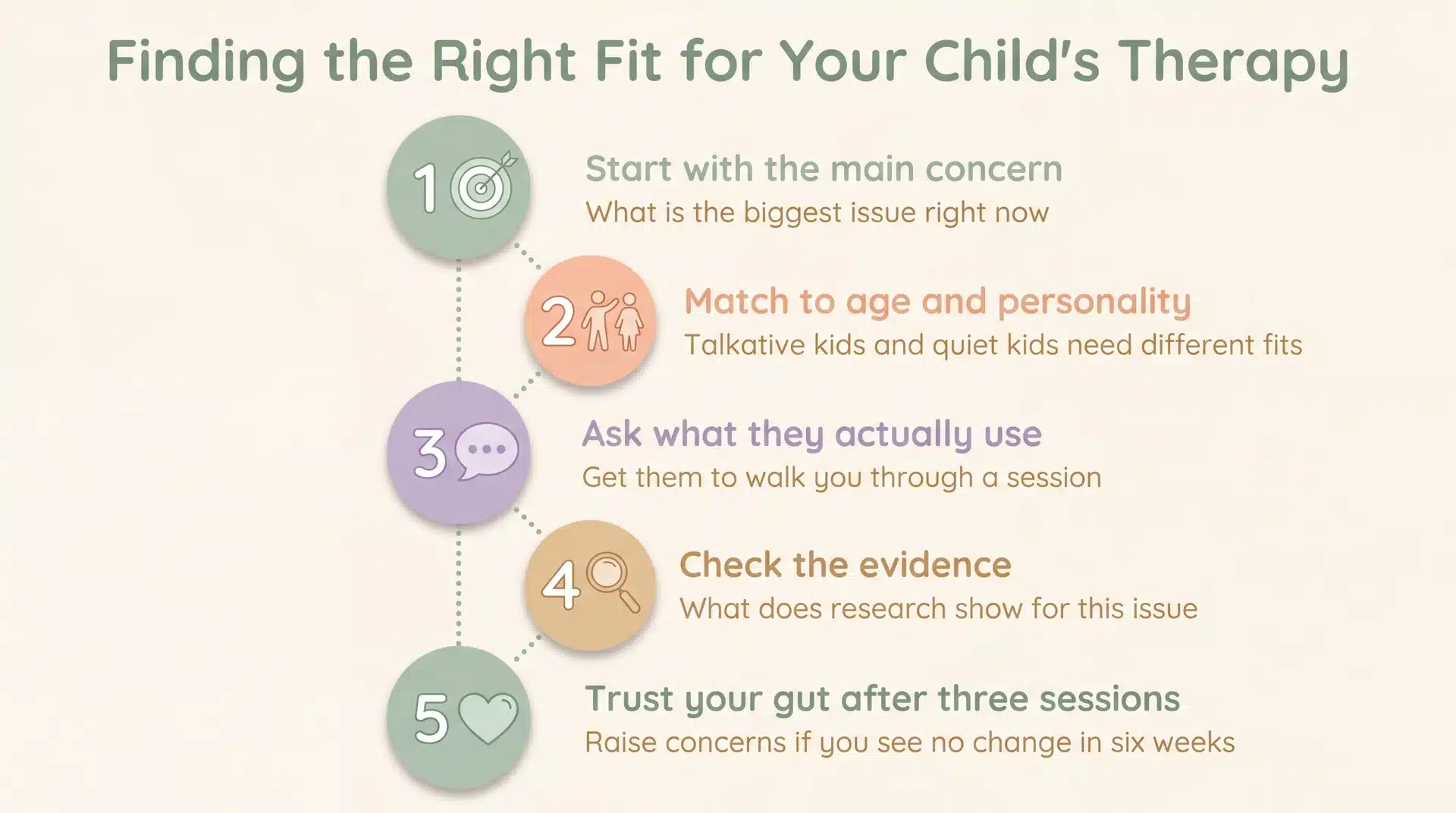 Finding the Right Fit for Your Child's Therapy

1

Start with the main concern

What is the biggest issue right now

2

Match to age and personality

Talkative kids and quiet kids need different fits

3

Ask what they actually use

Get them to walk you through a session

4

Check the evidence

What does research show for this issue

5

Trust your gut after three sessions

Raise concerns if you see no change in six weeks